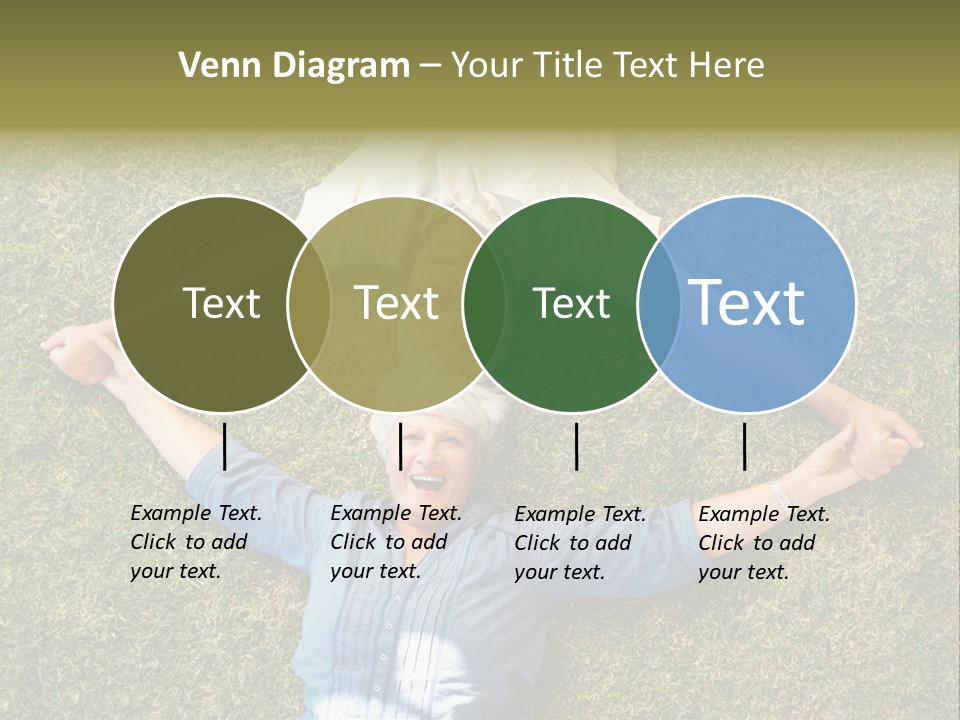 Venn Diagram – Your Title Text Here

Text

Text

Text

Text

Example Text. Click to add your text.

Example Text. Click to add your text.

Example Text. Click to add your text.

Example Text. Click to add your text.